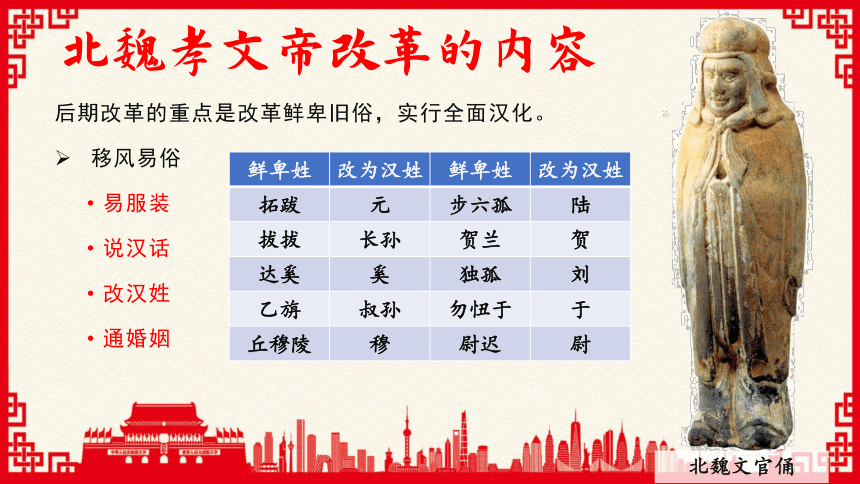 北魏孝文帝改革的内容

后期改革的重点是改革鲜卑旧俗，实行全面汉化。

➢ 移风易俗

• 易服装

• 说汉话

• 改汉姓

• 通婚姻

| 鲜卑姓 | 改为汉姓 | 鲜卑姓 | 改为汉姓 |
|---|---|---|---|
| 拓跋 | 元 | 步六孤 | 陆 |
| 拔拔 | 长孙 | 贺兰 | 贺 |
| 达奚 | 奚 | 独孤 | 刘 |
| 乙旃 | 叔孙 | 勿忸于 | 于 |
| 丘穆陵 | 穆 | 尉迟 | 尉 |

北魏文官俑